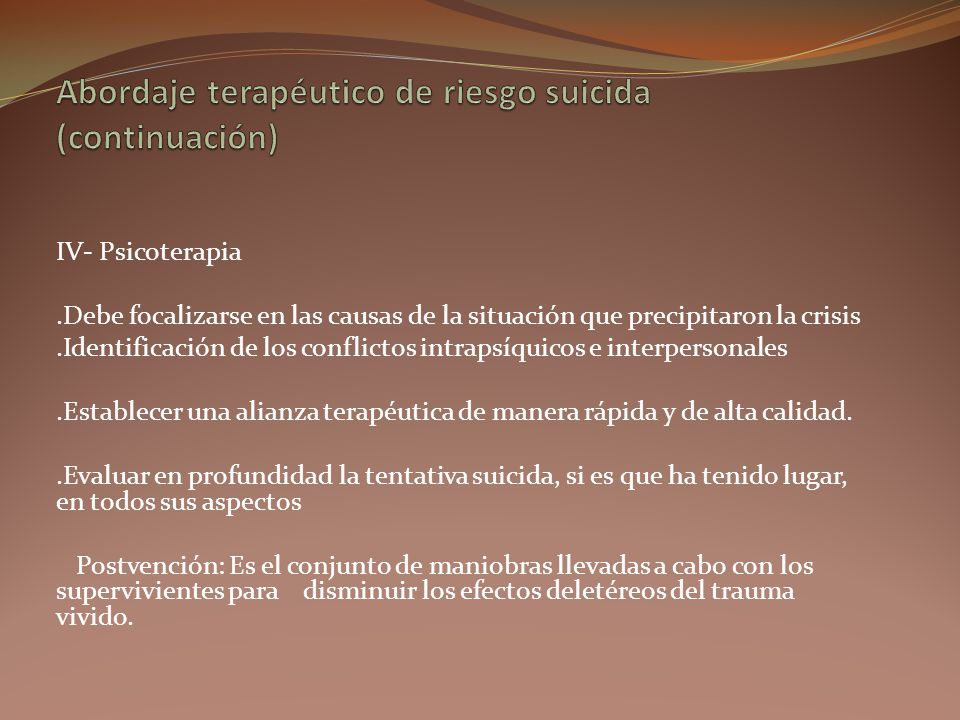 Abordaje terapéutico de riesgo suicida (continuación)

IV- Psicoterapia

.Debe focalizarse en las causas de la situación que precipitaron la crisis
.Identificación de los conflictos intrapsíquicos e interpersonales

.Establecer una alianza terapéutica de manera rápida y de alta calidad.

.Evaluar en profundidad la tentativa suicida, si es que ha tenido lugar, en todos sus aspectos

Postvención: Es el conjunto de maniobras llevadas a cabo con los supervivientes para disminuir los efectos deletéreos del trauma vivido.